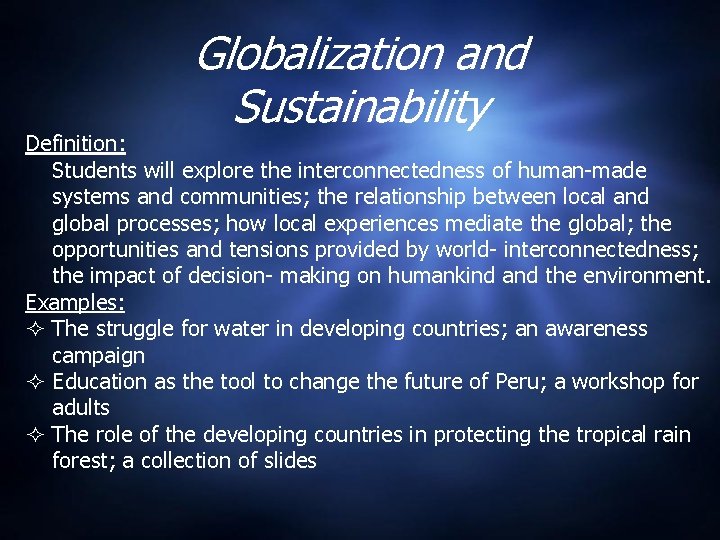 Globalization and Sustainability

Definition:

Students will explore the interconnectedness of human-made systems and communities; the relationship between local and global processes; how local experiences mediate the global; the opportunities and tensions provided by world- interconnectedness; the impact of decision- making on humankind and the environment.

Examples:

✧ The struggle for water in developing countries; an awareness campaign
✧ Education as the tool to change the future of Peru; a workshop for adults
✧ The role of the developing countries in protecting the tropical rain forest; a collection of slides